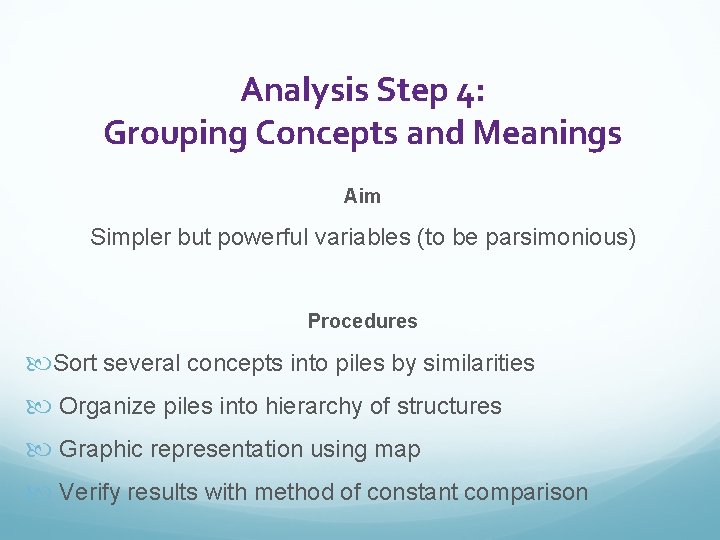 Analysis Step 4:
Grouping Concepts and Meanings

Aim

Simpler but powerful variables (to be parsimonious)

Procedures

Sort several concepts into piles by similarities

Organize piles into hierarchy of structures

Graphic representation using map

Verify results with method of constant comparison